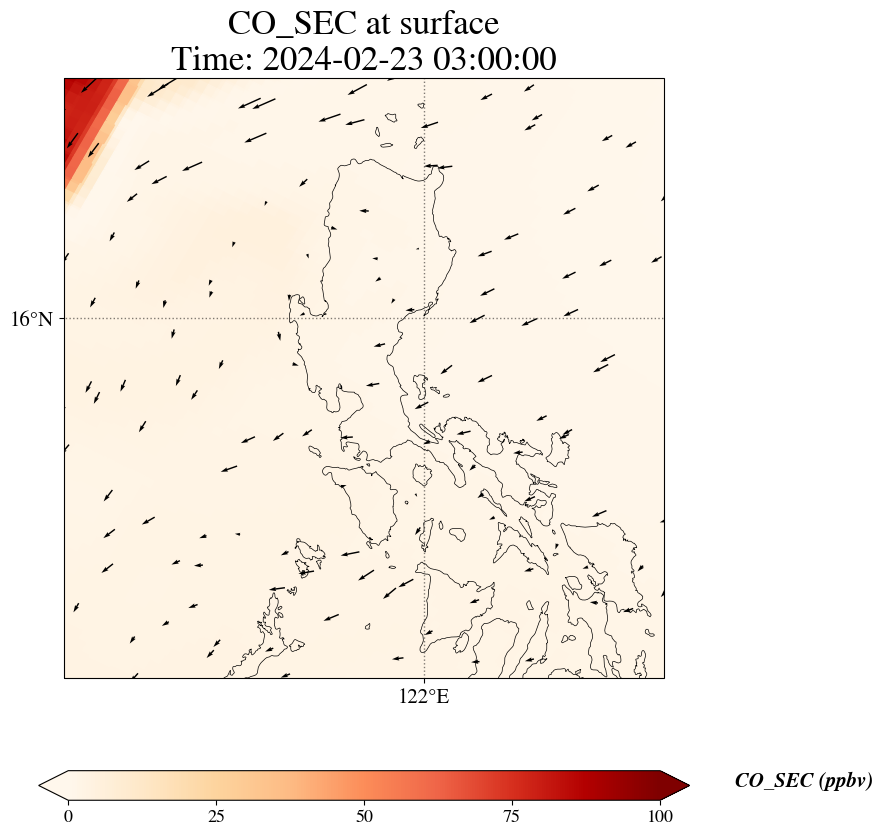 CO_SEC at surface
Time: 2024-02-23 03:00:00

16°N

122°E

0 25 50 75 100

CO_SEC (ppbv)